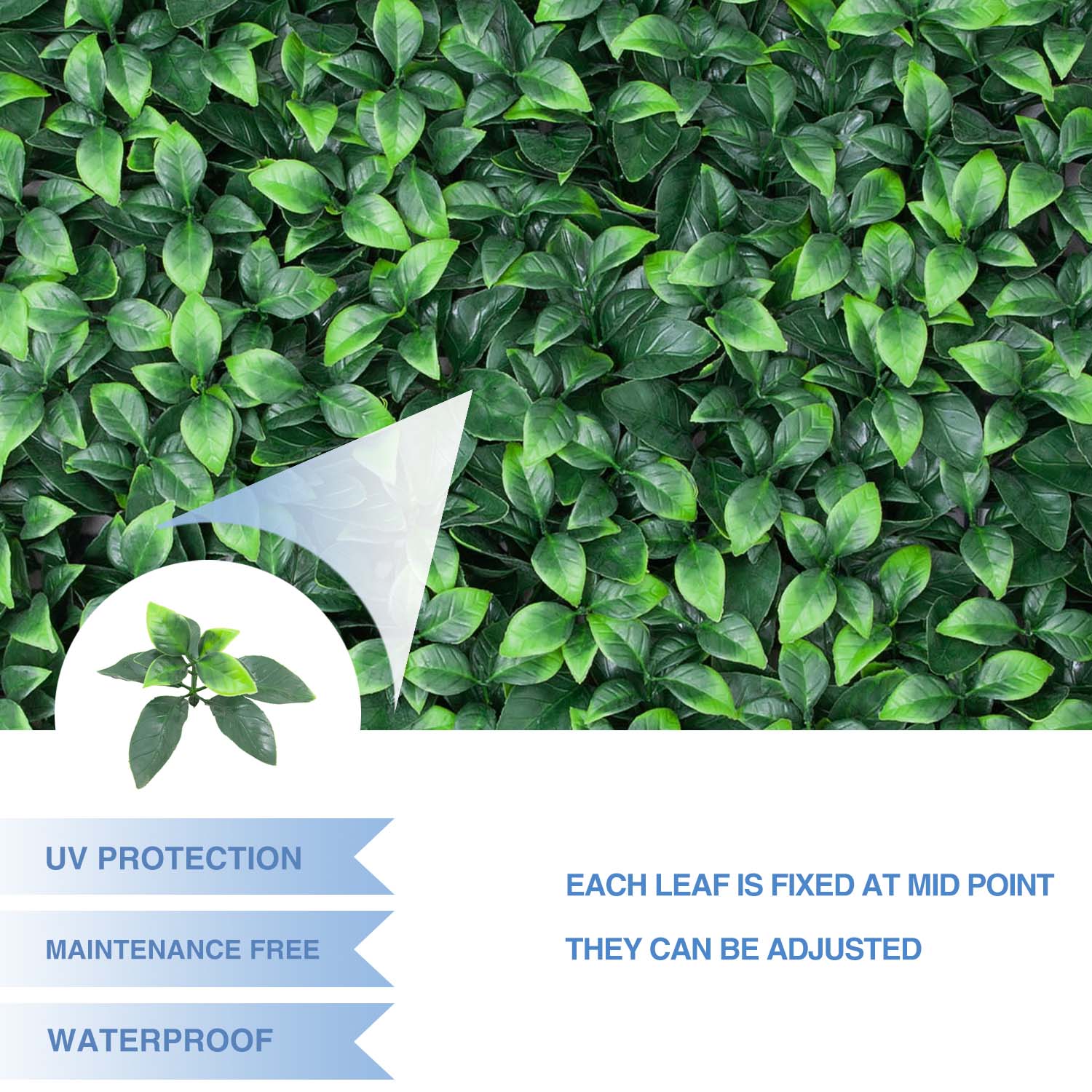 UV PROTECTION

MAINTENANCE FREE

WATERPROOF

EACH LEAF IS FIXED AT MID POINT

THEY CAN BE ADJUSTED